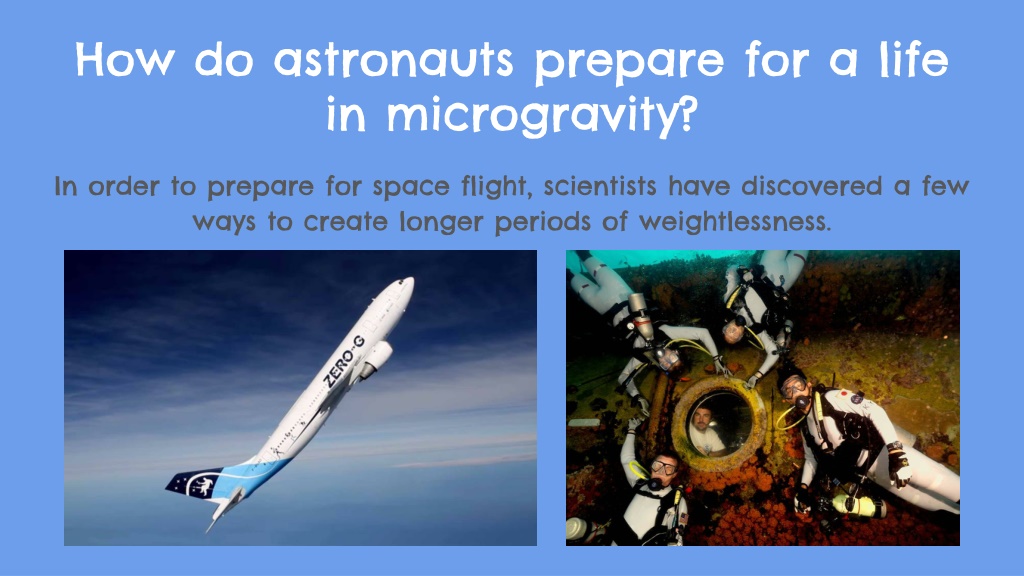 How do astronauts prepare for a life in microgravity?

In order to prepare for space flight, scientists have discovered a few ways to create longer periods of weightlessness.

ZERO-G